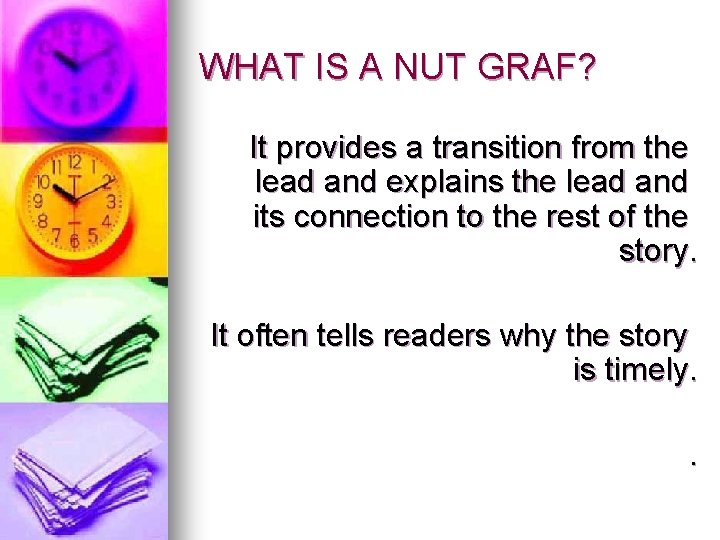 WHAT IS A NUT GRAF?

It provides a transition from the lead and explains the lead and its connection to the rest of the story.

It often tells readers why the story is timely.

.